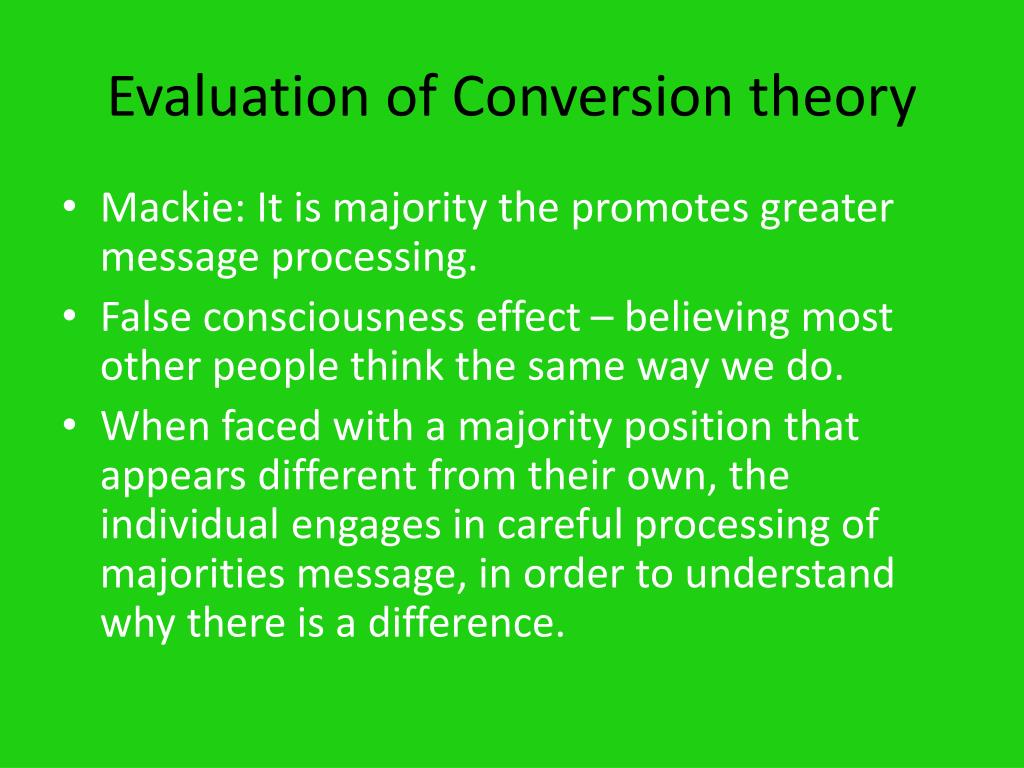 Evaluation of Conversion theory

• Mackie: It is majority the promotes greater message processing.
• False consciousness effect – believing most other people think the same way we do.
• When faced with a majority position that appears different from their own, the individual engages in careful processing of majorities message, in order to understand why there is a difference.